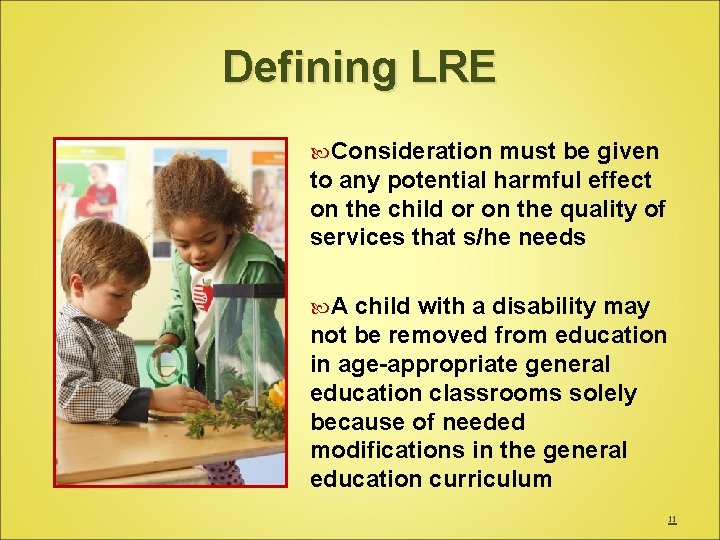 Defining LRE

Consideration must be given to any potential harmful effect on the child or on the quality of services that s/he needs

A child with a disability may not be removed from education in age-appropriate general education classrooms solely because of needed modifications in the general education curriculum

11